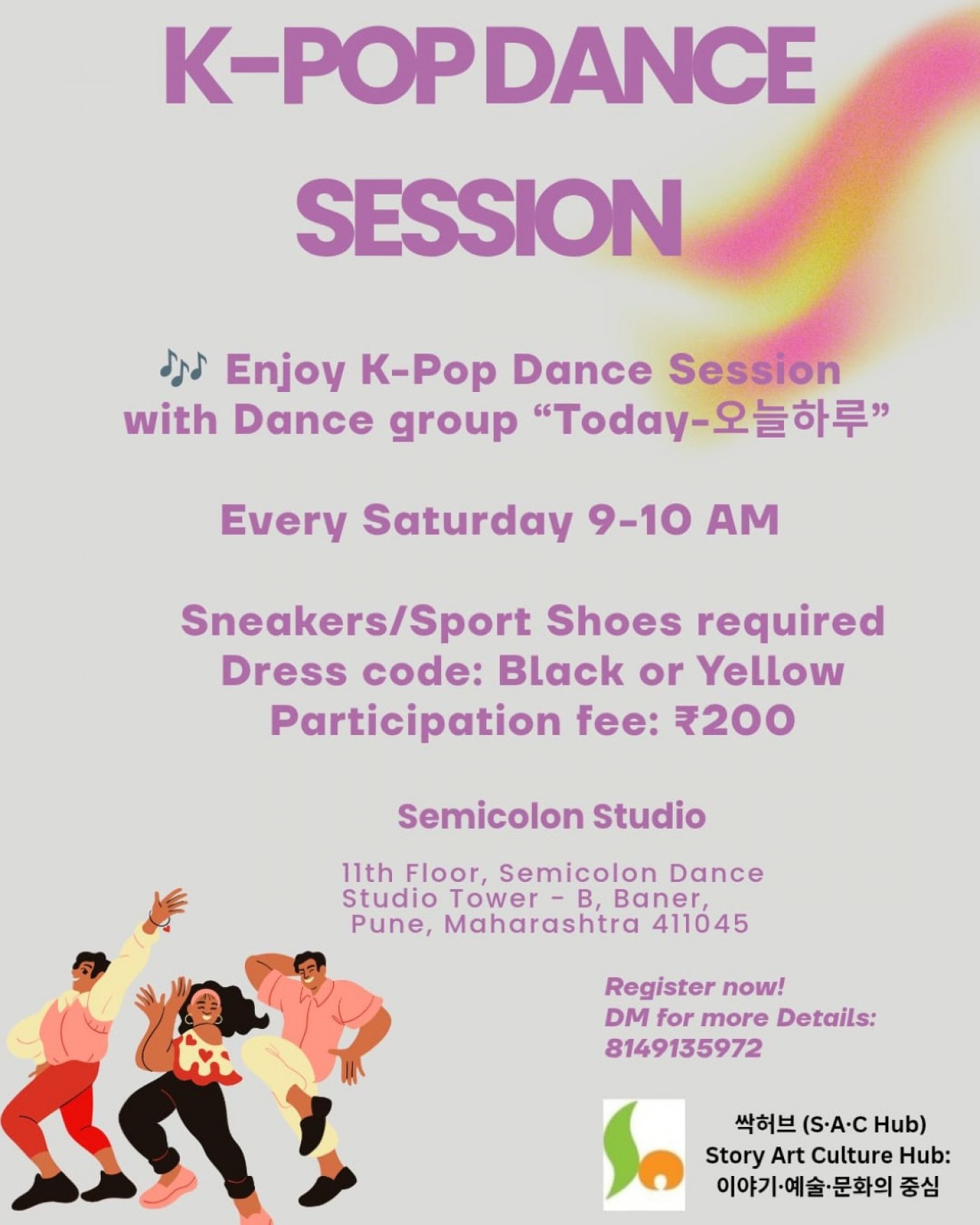 K-POP DANCE SESSION

🎶 Enjoy K-Pop Dance Session with Dance group “Today-오늘하루”

Every Saturday 9-10 AM

Sneakers/Sport Shoes required
Dress code: Black or Yellow
Participation fee: ₹200

Semicolon Studio

11th Floor, Semicolon Dance Studio Tower - B, Baner, Pune, Maharashtra 411045

Register now!
DM for more Details:
8149135972

싹허브 (S·A·C Hub)
Story Art Culture Hub:
이야기·예술·문화의 중심